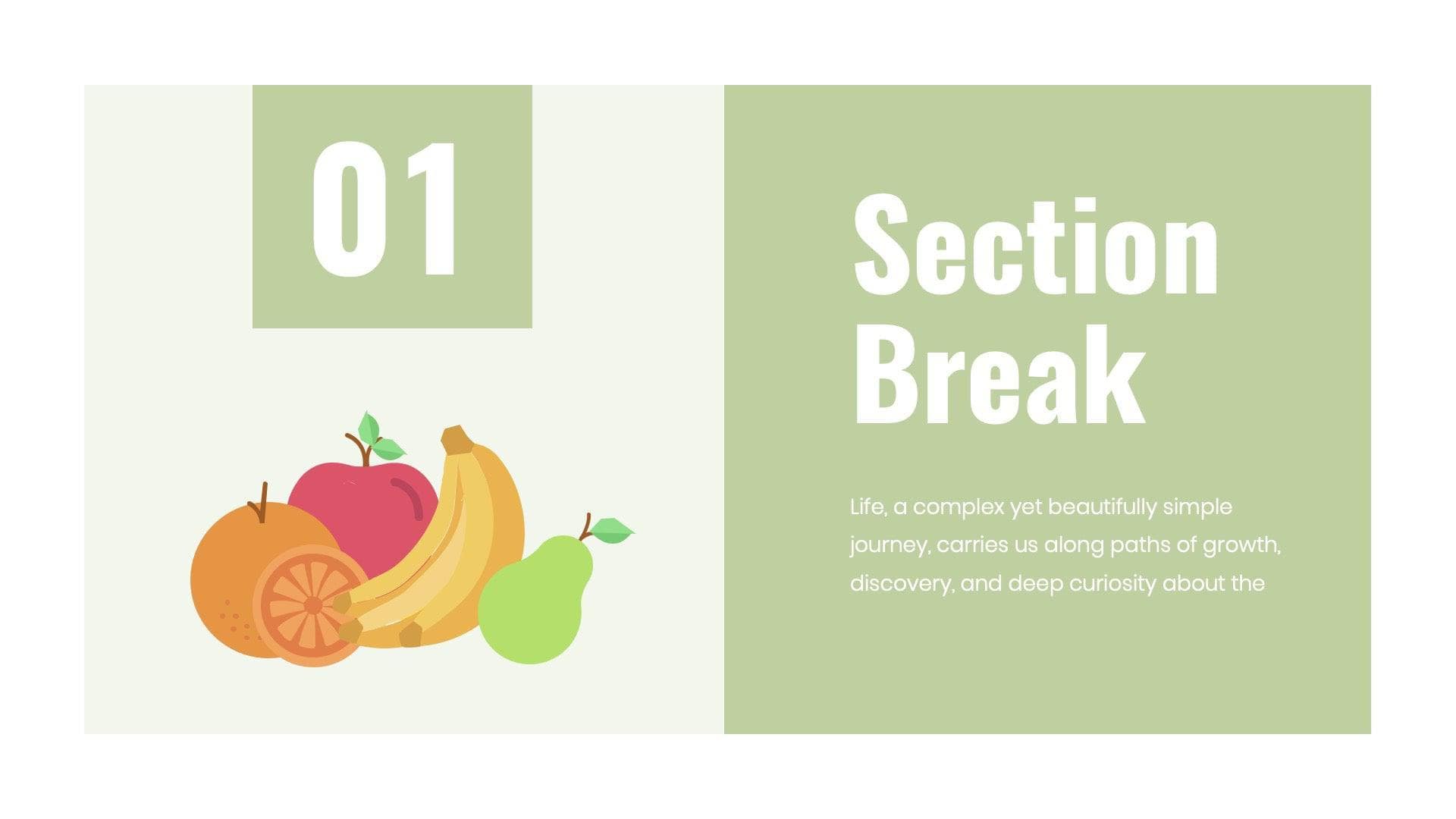 01

Section Break

Life, a complex yet beautifully simple journey, carries us along paths of growth, discovery, and deep curiosity about the